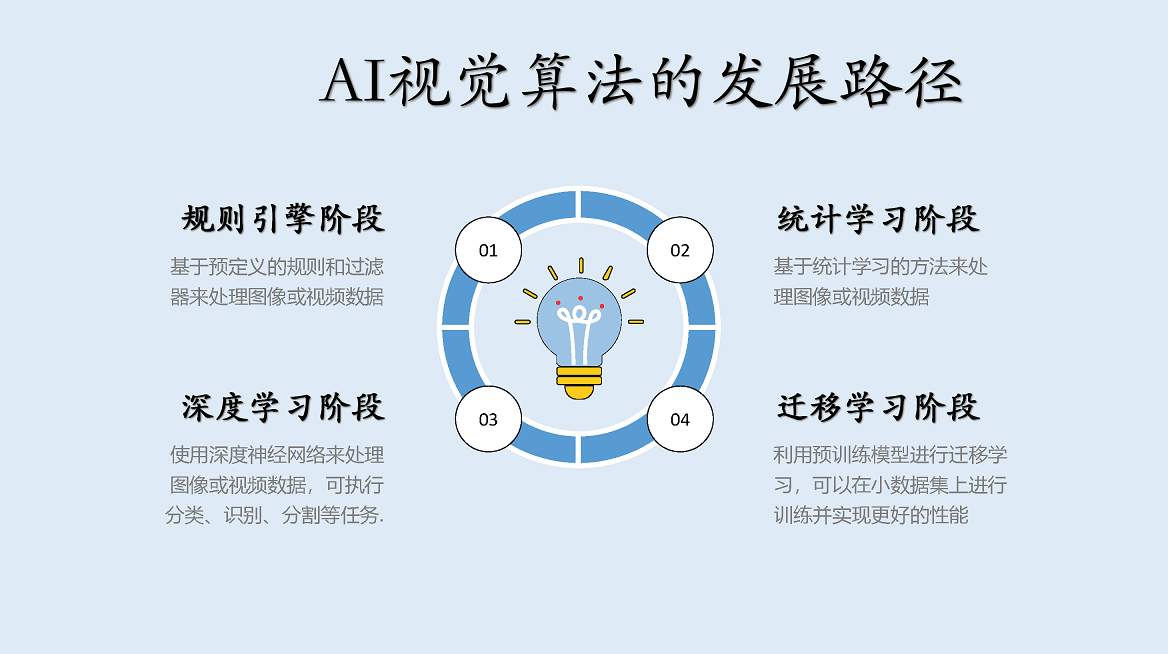 AI视觉算法的发展路径

规则引擎阶段

基于预定义的规则和过滤器来处理图像或视频数据

01

02

统计学习阶段

基于统计学习的方法来处理图像或视频数据

深度学习阶段

使用深度神经网络来处理图像或视频数据，可执行分类、识别、分割等任务.

03

04

迁移学习阶段

利用预训练模型进行迁移学习，可以在小数据集上进行训练并实现更好的性能